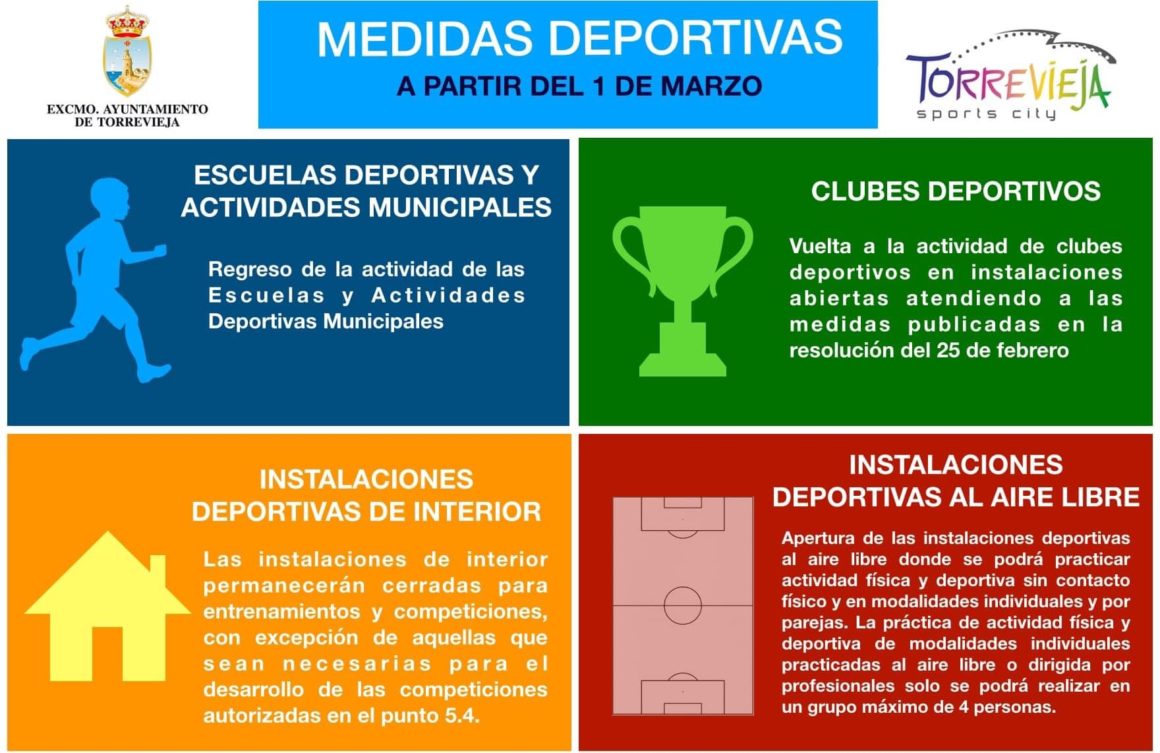 EXCMO. AYUNTAMIENTO DE TORREVIEJA

MEDIDAS DEPORTIVAS

A PARTIR DEL 1 DE MARZO

TORREVIEJA
sports city

ESCUELAS DEPORTIVAS Y ACTIVIDADES MUNICIPALES

Regreso de la actividad de las Escuelas y Actividades Deportivas Municipales

CLUBES DEPORTIVOS

Vuelta a la actividad de clubes deportivos en instalaciones abiertas atendiendo a las medidas publicadas en la resolución del 25 de febrero

INSTALACIONES DEPORTIVAS DE INTERIOR

Las instalaciones de interior permanecerán cerradas para entrenamientos y competiciones, con excepción de aquellas que sean necesarias para el desarrollo de las competiciones autorizadas en el punto 5.4.

INSTALACIONES DEPORTIVAS AL AIRE LIBRE

Apertura de las instalaciones deportivas al aire libre donde se podrá practicar actividad física y deportiva sin contacto físico y en modalidades individuales y por parejas. La práctica de actividad física y deportiva de modalidades individuales practicadas al aire libre o dirigida por profesionales solo se podrá realizar en un grupo máximo de 4 personas.